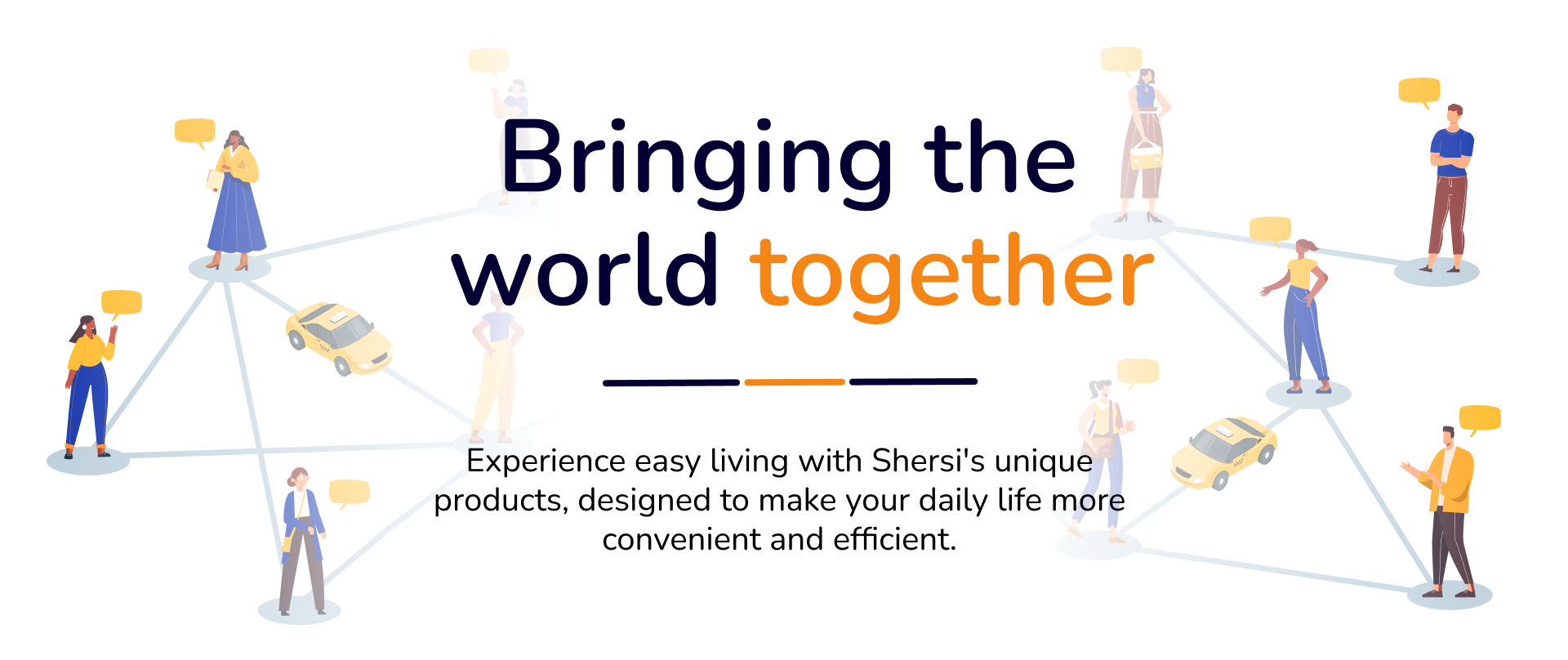 Bringing the world together

Experience easy living with Shersi's unique products, designed to make your daily life more convenient and efficient.